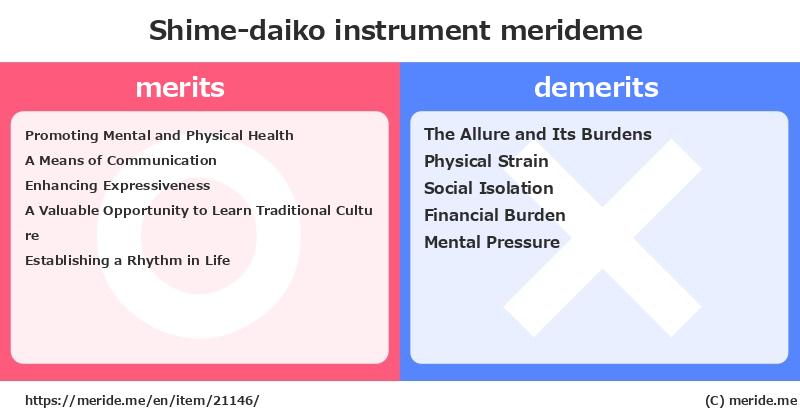 Shime-daiko instrument merideme

merits

Promoting Mental and Physical Health
A Means of Communication
Enhancing Expressiveness
A Valuable Opportunity to Learn Traditional Culture
Establishing a Rhythm in Life

demerits

The Allure and Its Burdens
Physical Strain
Social Isolation
Financial Burden
Mental Pressure

https://meride.me/en/item/21146/

(C) meride.me